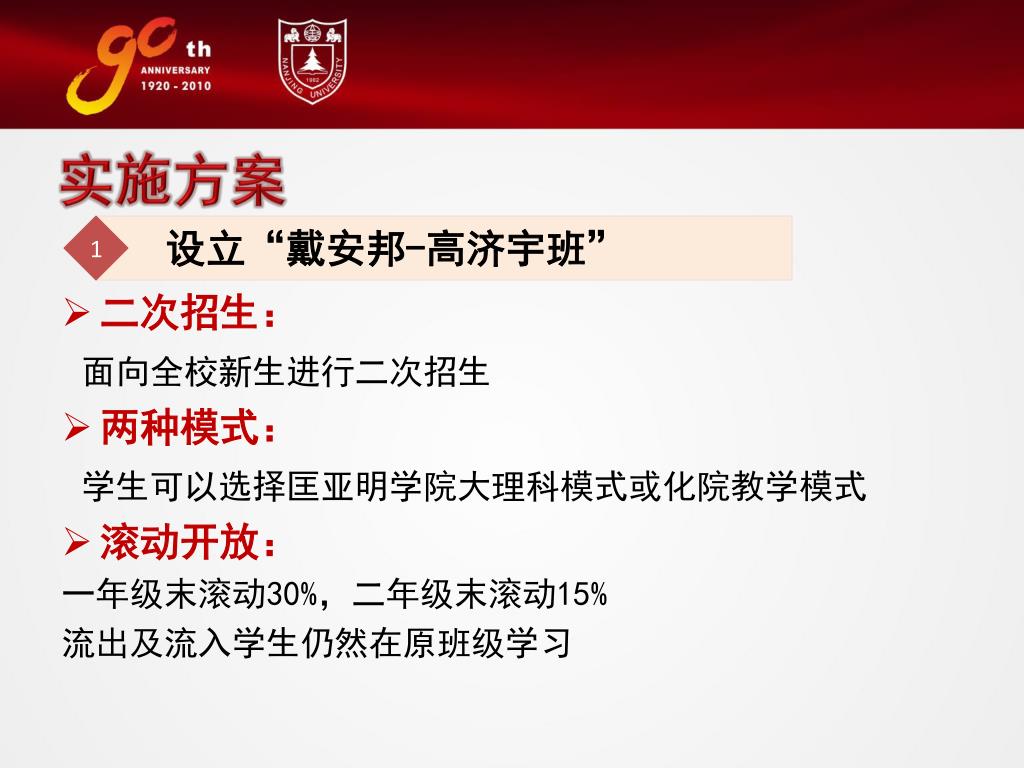 90th ANNIVERSARY 1920 - 2010

NANJING UNIVERSITY 1902

实施方案

1 设立“戴安邦-高济宇班”

➢ 二次招生：

面向全校新生进行二次招生

➢ 两种模式：

学生可以选择匡亚明学院大理科模式或化院教学模式

➢ 滚动开放：

一年级末滚动30%，二年级末滚动15%

流出及流入学生仍然在原班级学习